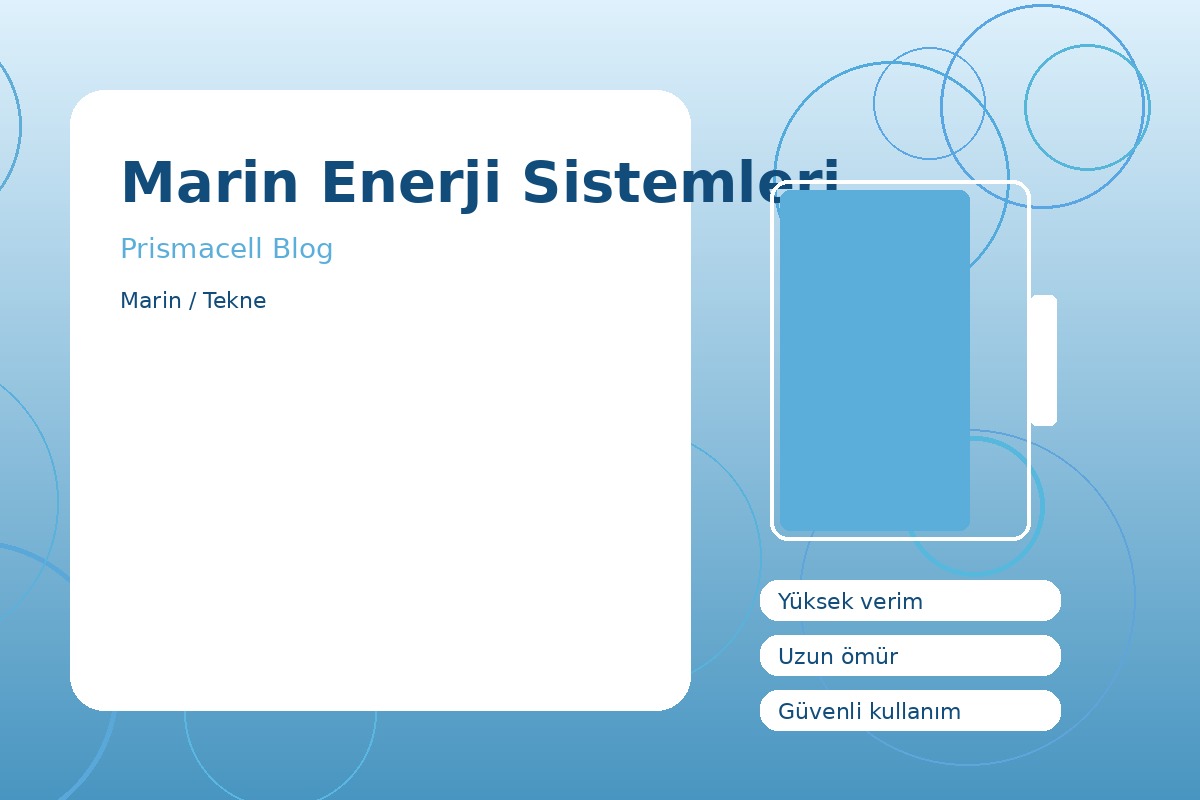 Marin Enerji Sistemleri

Prismacell Blog

Marin / Tekne

Yüksek verim

Uzun ömür

Güvenli kullanım